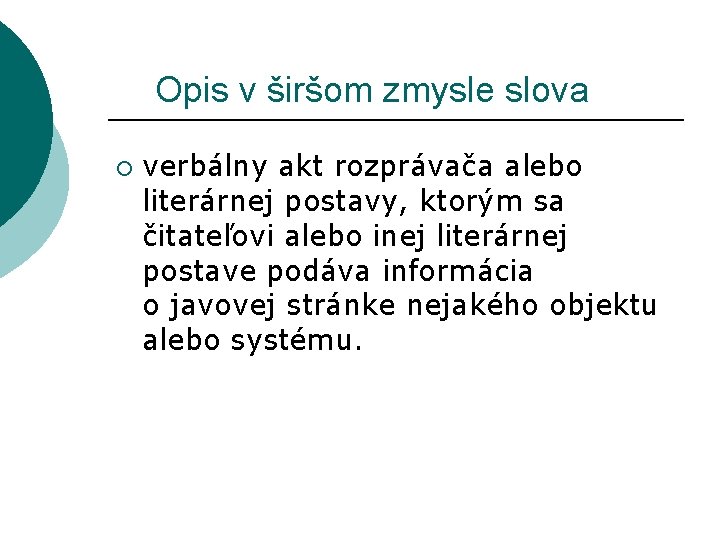 Opis v širšom zmysle slova

○ verbálny akt rozprávača alebo literárnej postavy, ktorým sa čitateľovi alebo inej literárnej postave podáva informácia o javovej stránke nejakého objektu alebo systému.